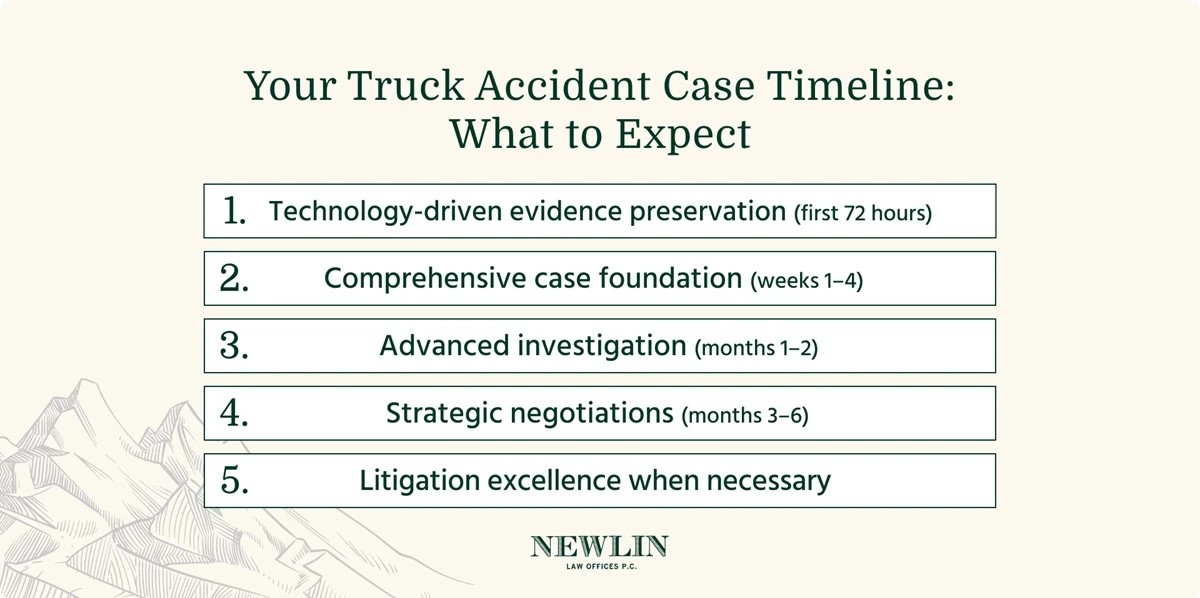 Your Truck Accident Case Timeline:
What to Expect

1. Technology-driven evidence preservation (first 72 hours)

2. Comprehensive case foundation (weeks 1–4)

3. Advanced investigation (months 1–2)

4. Strategic negotiations (months 3–6)

5. Litigation excellence when necessary

NEWLIN
LAW OFFICES P.C.